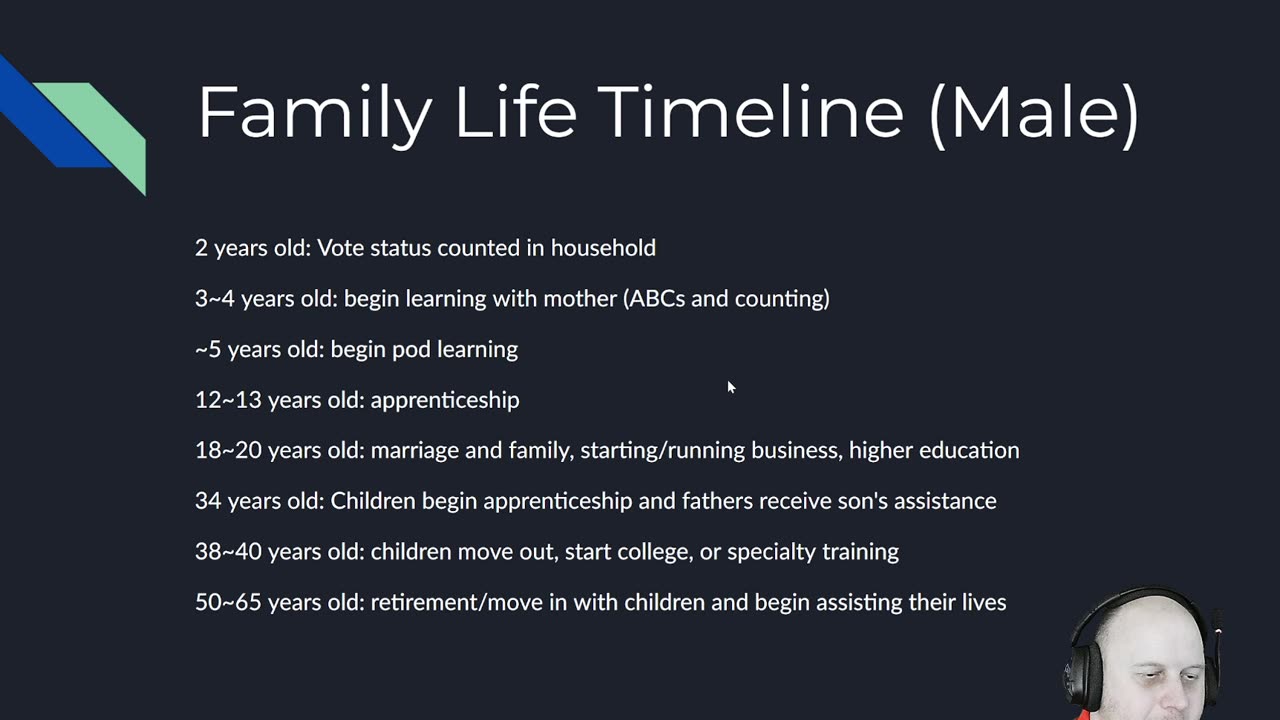 Family Life Timeline (Male)

2 years old: Vote status counted in household

3~4 years old: begin learning with mother (ABCs and counting)

~5 years old: begin pod learning

12~13 years old: apprenticeship

18~20 years old: marriage and family, starting/running business, higher education

34 years old: Children begin apprenticeship and fathers receive son's assistance

38~40 years old: children move out, start college, or specialty training

50~65 years old: retirement/move in with children and begin assisting their lives